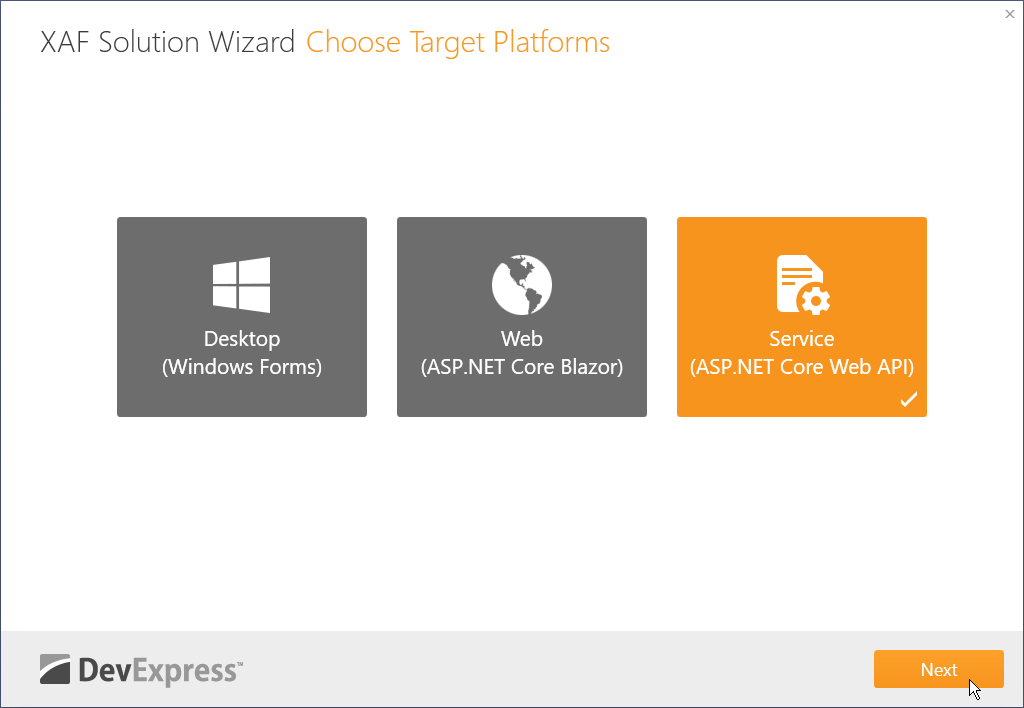 XAF Solution Wizard Choose Target Platforms

Desktop
(Windows Forms)

Web
(ASP.NET Core Blazor)

Service
(ASP.NET Core Web API)

DevExpress™

Next